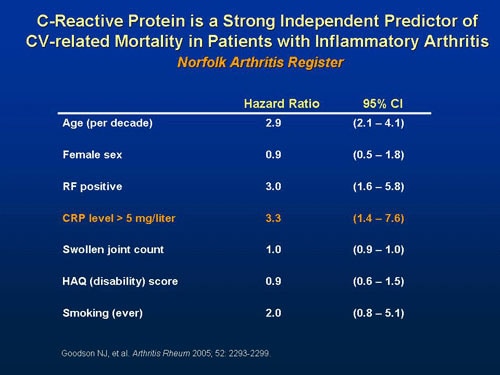 C-Reactive Protein is a Strong Independent Predictor of CV-related Mortality in Patients with Inflammatory Arthritis

Norfolk Arthritis Register

| | Hazard Ratio | 95% CI |
|---|---|---|
| Age (per decade) | 2.9 | (2.1 – 4.1) |
| Female sex | 0.9 | (0.5 – 1.8) |
| RF positive | 3.0 | (1.6 – 5.8) |
| CRP level > 5 mg/liter | 3.3 | (1.4 – 7.6) |
| Swollen joint count | 1.0 | (0.9 – 1.0) |
| HAQ (disability) score | 0.9 | (0.6 – 1.5) |
| Smoking (ever) | 2.0 | (0.8 – 5.1) |

Goodson NJ, et al. Arthritis Rheum 2005; 52: 2293-2299.